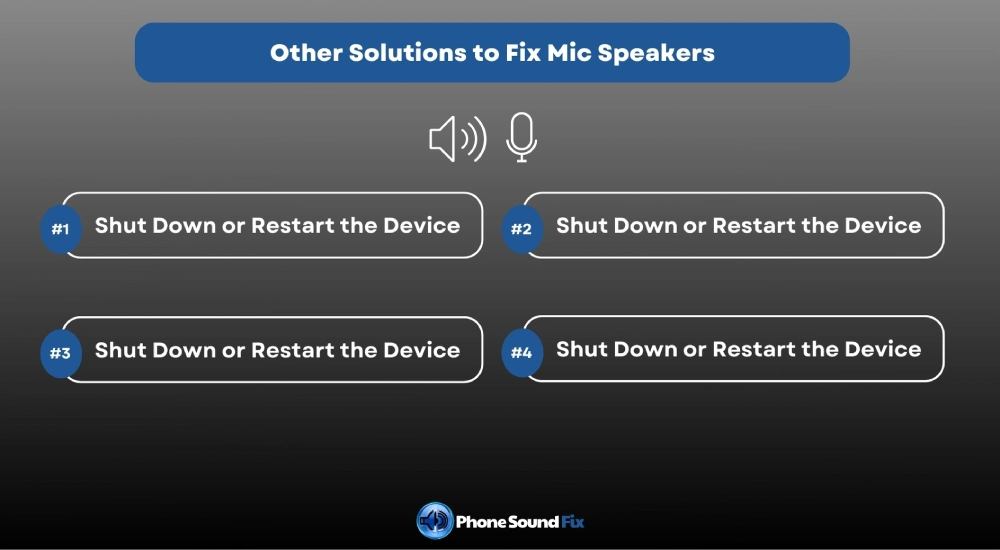 Other Solutions to Fix Mic Speakers

#1 Shut Down or Restart the Device

#2 Shut Down or Restart the Device

#3 Shut Down or Restart the Device

#4 Shut Down or Restart the Device

Phone Sound Fix